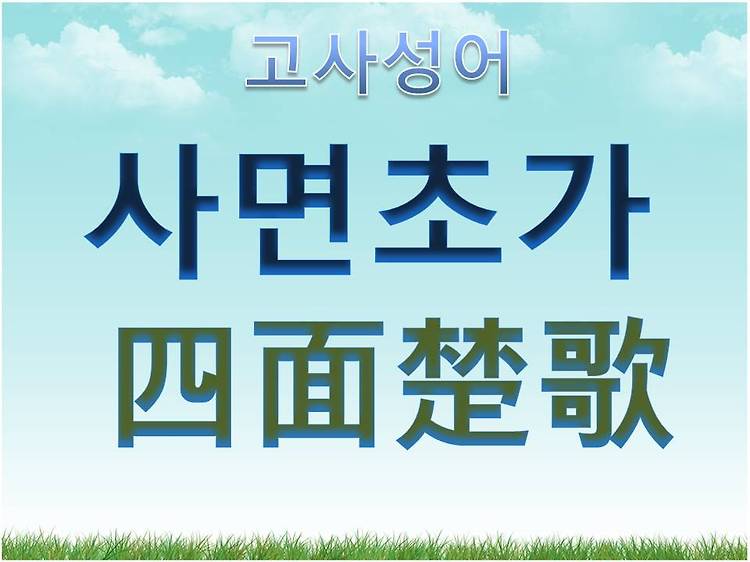 고사성어

사면초가

四面楚歌